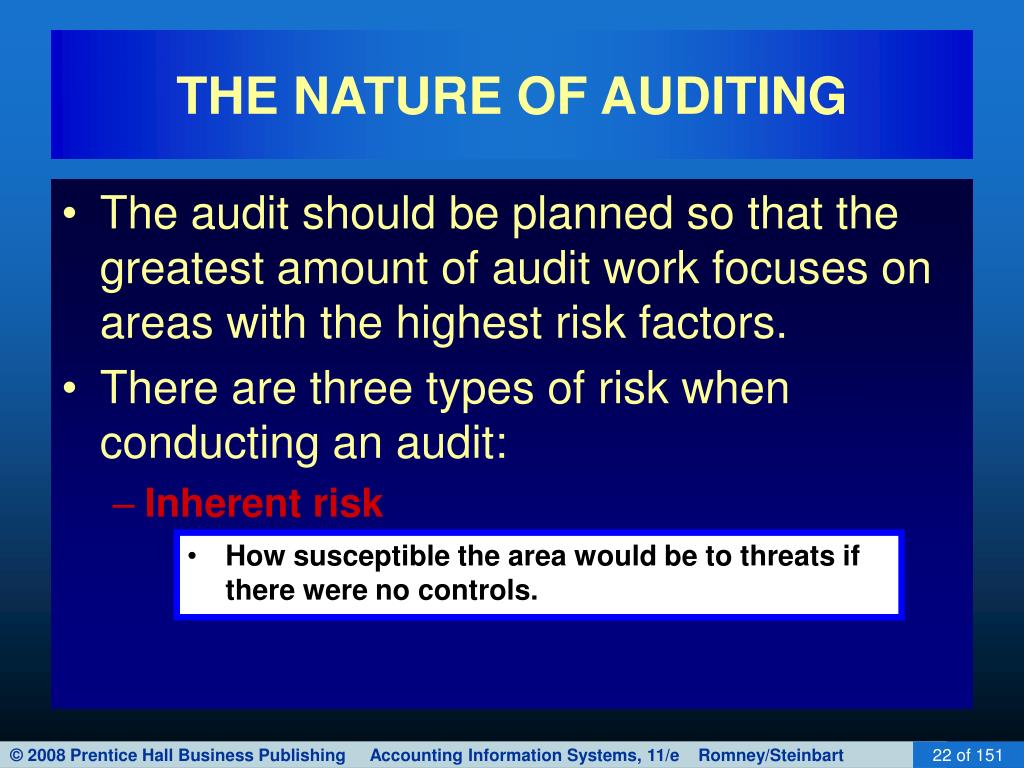 THE NATURE OF AUDITING

• The audit should be planned so that the greatest amount of audit work focuses on areas with the highest risk factors.

• There are three types of risk when conducting an audit:

– Inherent risk

• How susceptible the area would be to threats if there were no controls.

© 2008 Prentice Hall Business Publishing Accounting Information Systems, 11/e Romney/Steinbart

22 of 151